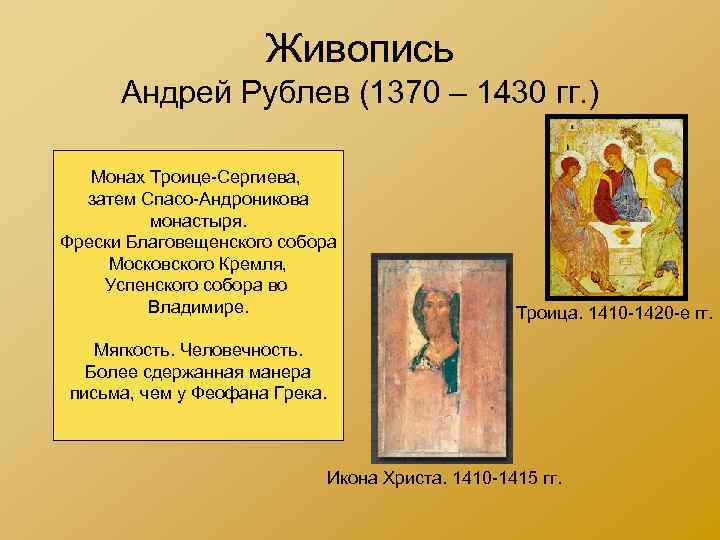 Живопись
Андрей Рублев (1370 – 1430 гг.)

Монах Троице-Сергиева, затем Спасо-Андроникова монастыря.
Фрески Благовещенского собора Московского Кремля, Успенского собора во Владимире.

Мягкость. Человечность. Более сдержанная манера письма, чем у Феофана Грека.

Троица. 1410-1420-е гг.

Икона Христа. 1410-1415 гг.